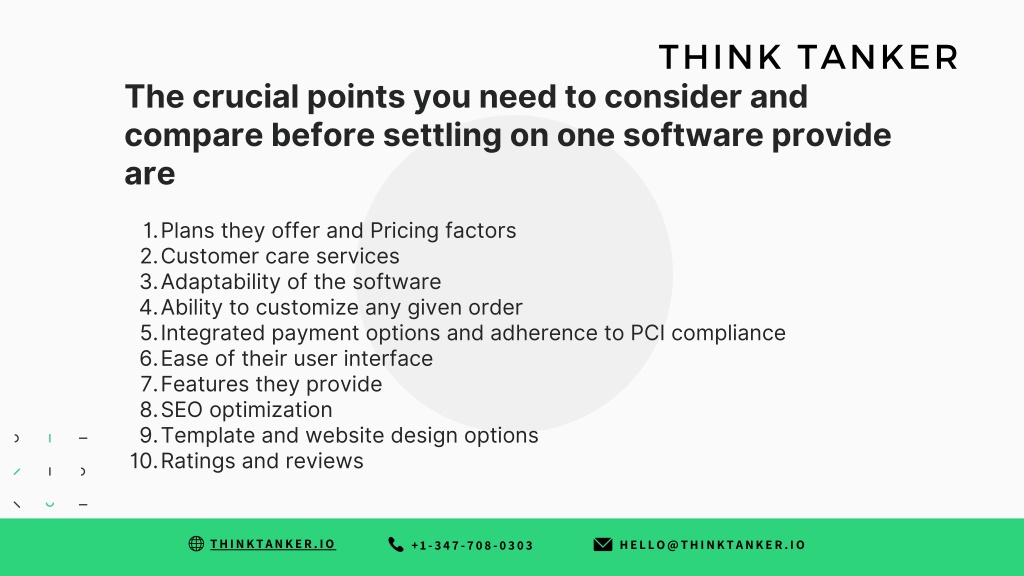 THINK TANKER

The crucial points you need to consider and compare before settling on one software provide are

1. Plans they offer and Pricing factors
2. Customer care services
3. Adaptability of the software
4. Ability to customize any given order
5. Integrated payment options and adherence to PCI compliance
6. Ease of their user interface
7. Features they provide
8. SEO optimization
9. Template and website design options
10. Ratings and reviews

THINKTANKER.IO
+1-347-708-0303
HELLO@THINKTANKER.IO